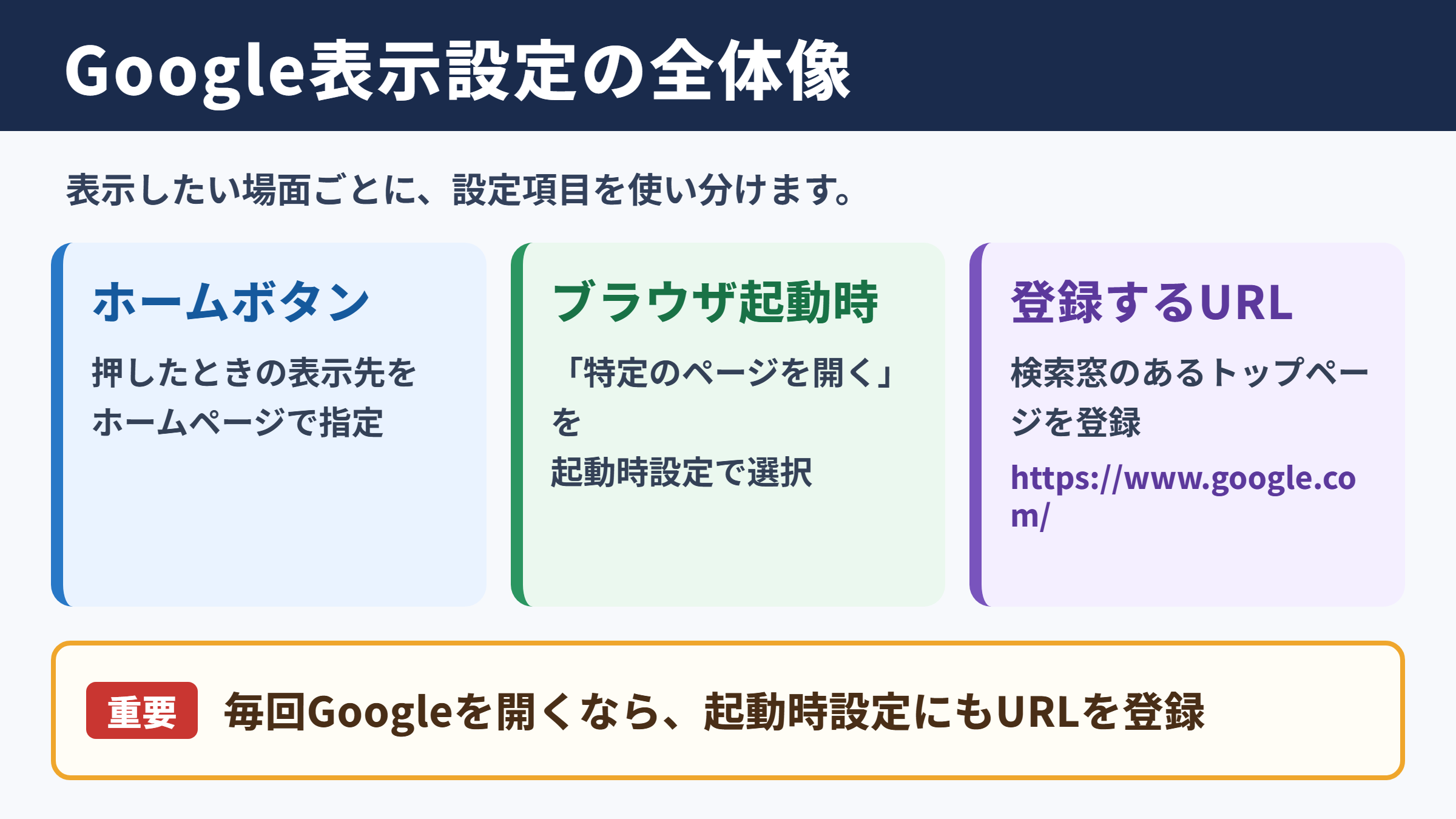 Google表示設定の全体像

表示したい場面ごとに、設定項目を使い分けます。

ホームボタン

押したときの表示先をホームページで指定

ブラウザ起動時

「特定のページを開く」を起動時設定で選択

登録するURL

検索窓のあるトップページを登録

https://www.google.com/

重要 毎回Googleを開くなら、起動時設定にもURLを登録